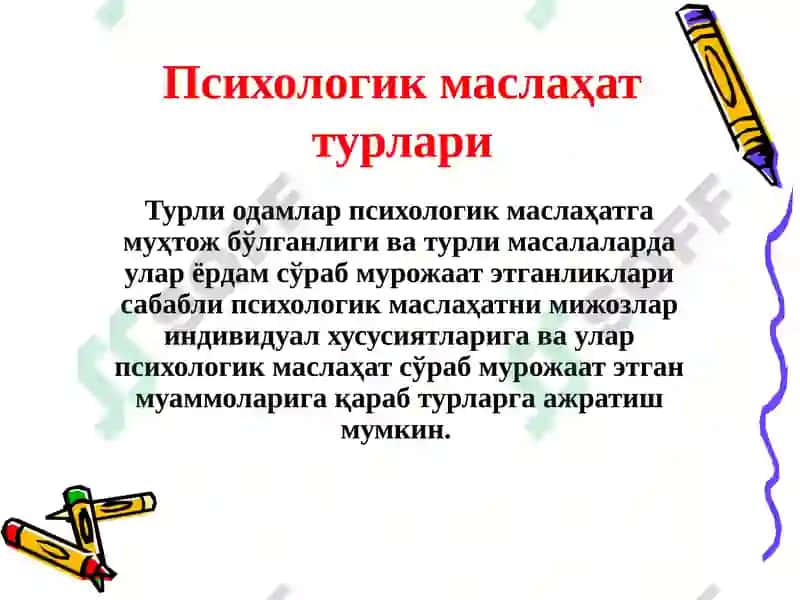 Психологик маслаҳат турлари

Турли одамлар психологик маслаҳатга муҳтож бўлганлиги ва турли масалаларда улар ёрдам сўраб мурожаат этганликлари сабабли психологик маслаҳатни мижозлар индивидуал хусусиятларига ва улар психологик маслаҳат сўраб мурожаат этган муаммоларига қараб турларга ажратиш мумкин.